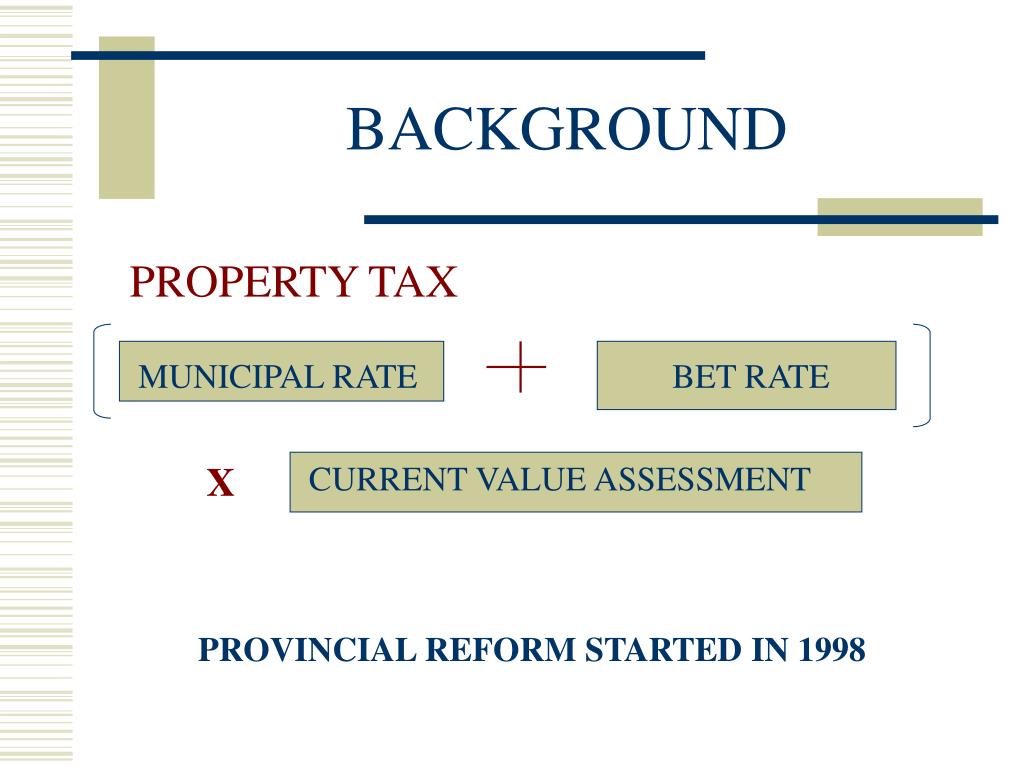 BACKGROUND

PROPERTY TAX

MUNICIPAL RATE + BET RATE

X CURRENT VALUE ASSESSMENT

PROVINCIAL REFORM STARTED IN 1998